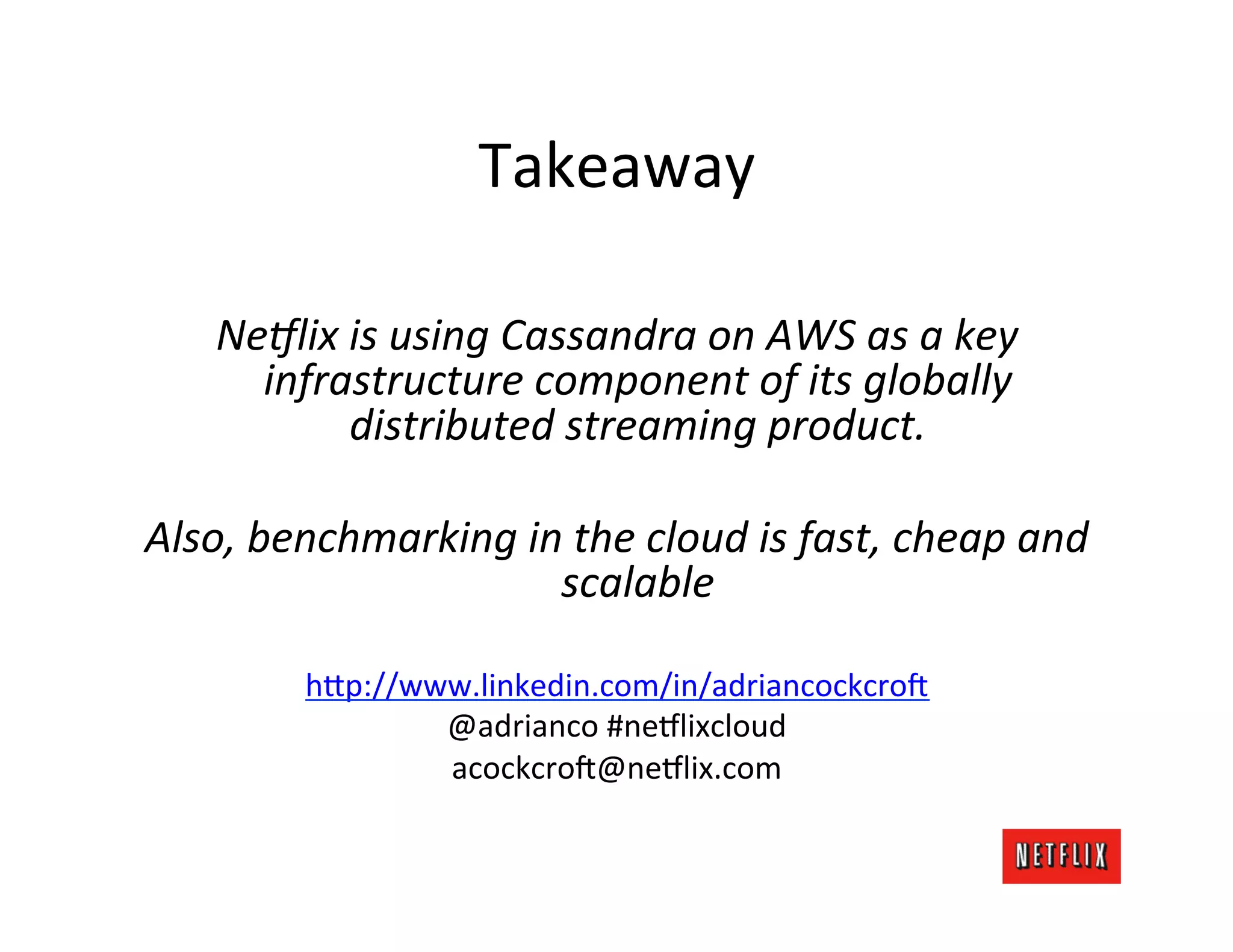 Takeaway

Netflix is using Cassandra on AWS as a key infrastructure component of its globally distributed streaming product.

Also, benchmarking in the cloud is fast, cheap and scalable

http://www.linkedin.com/in/adriancockcroft
@adrianco #netflixcloud
acockcroft@netflix.com

NETFLIX